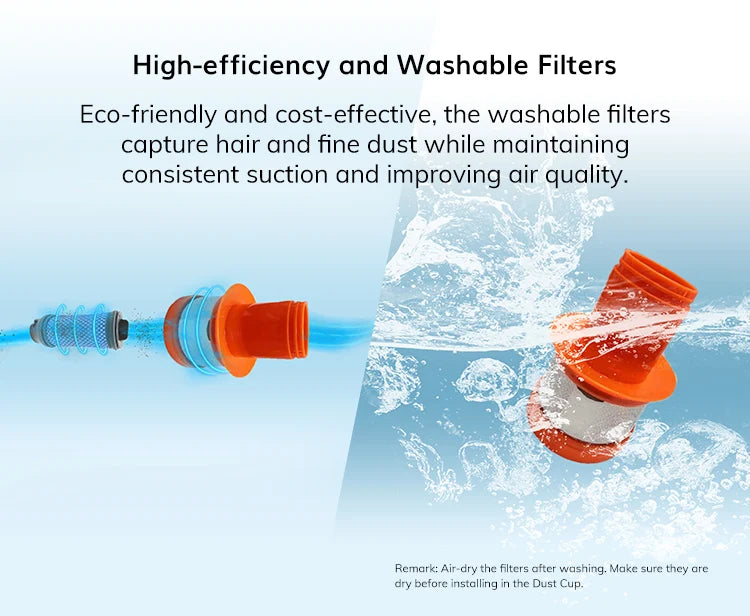 High-efficiency and Washable Filters

Eco-friendly and cost-effective, the washable filters capture hair and fine dust while maintaining consistent suction and improving air quality.

Remark: Air-dry the filters after washing. Make sure they are dry before installing in the Dust Cup.